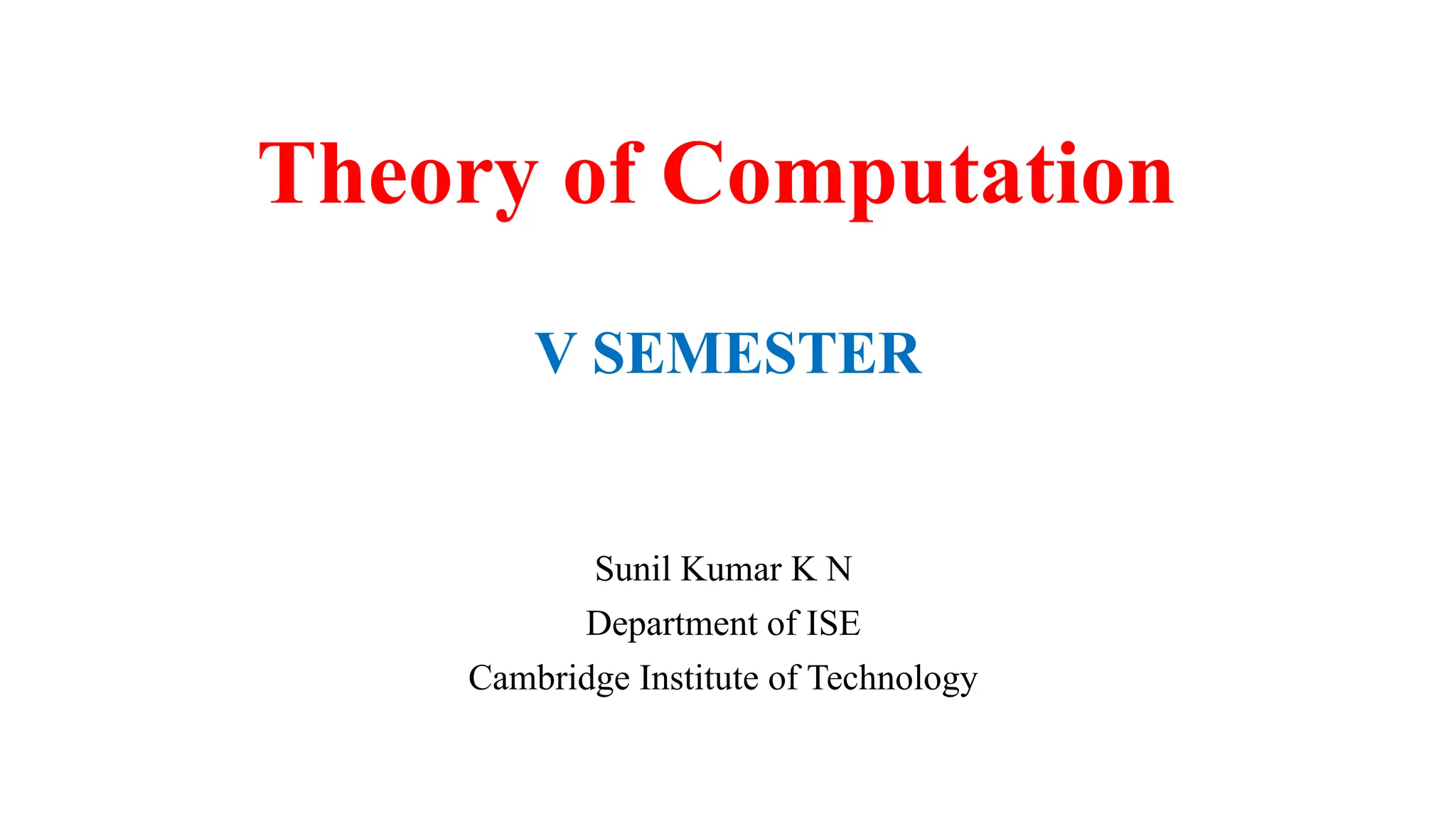 Theory of Computation

V SEMESTER

Sunil Kumar K N
Department of ISE
Cambridge Institute of Technology